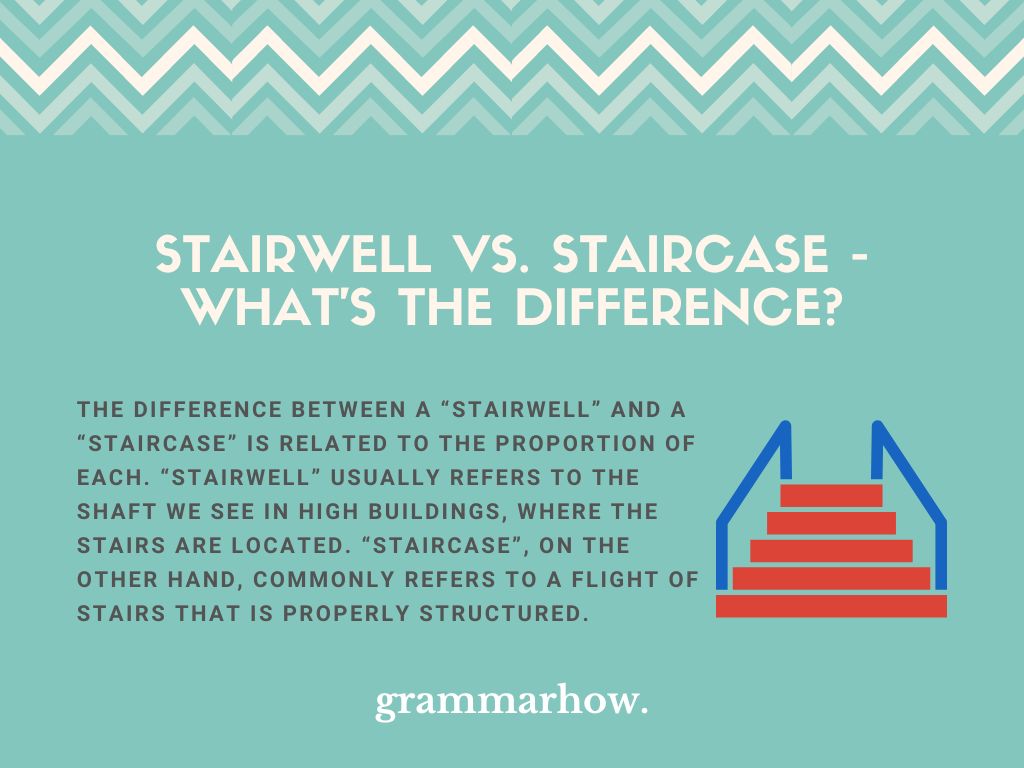 STAIRWELL VS. STAIRCASE - WHAT'S THE DIFFERENCE?

THE DIFFERENCE BETWEEN A “STAIRWELL” AND A “STAIRCASE” IS RELATED TO THE PROPORTION OF EACH. “STAIRWELL” USUALLY REFERS TO THE SHAFT WE SEE IN HIGH BUILDINGS, WHERE THE STAIRS ARE LOCATED. “STAIRCASE”, ON THE OTHER HAND, COMMONLY REFERS TO A FLIGHT OF STAIRS THAT IS PROPERLY STRUCTURED.

grammarhow.